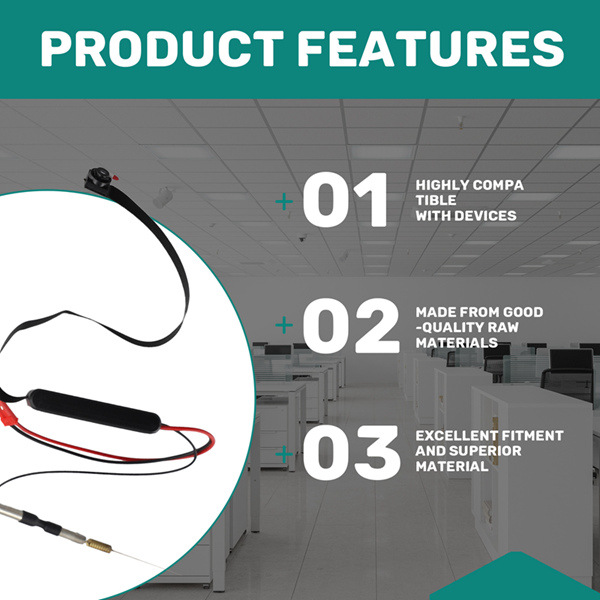 PRODUCT FEATURES

+ 01 HIGHLY COMPA TIBLE WITH DEVICES

+ 02 MADE FROM GOOD -QUALITY RAW MATERIALS

+ 03 EXCELLENT FITMENT AND SUPERIOR MATERIAL